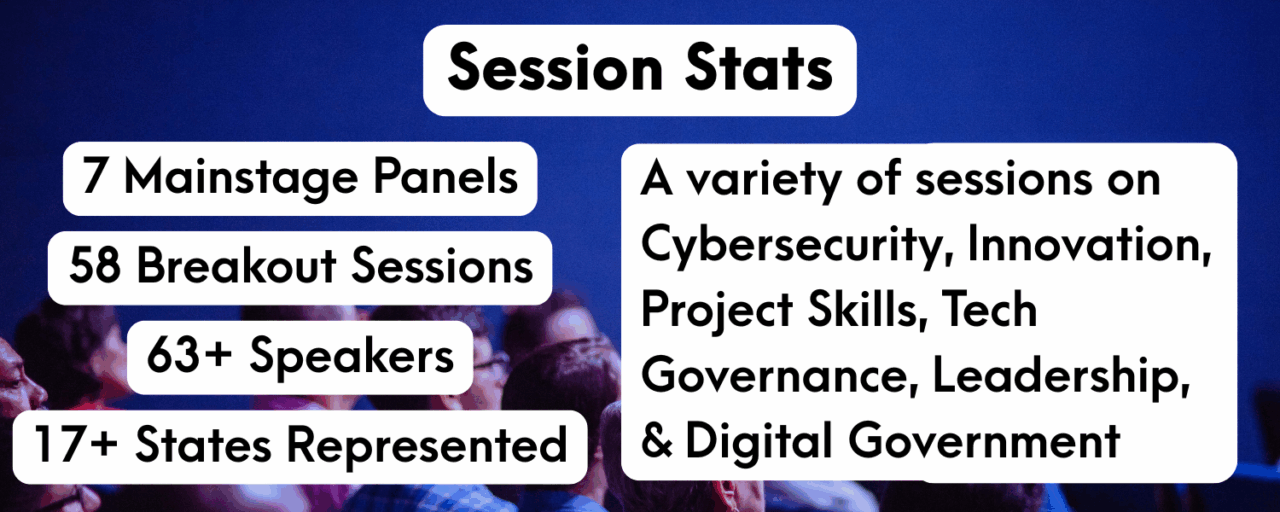 Session Stats

7 Mainstage Panels

58 Breakout Sessions

63+ Speakers

17+ States Represented

A variety of sessions on Cybersecurity, Innovation, Project Skills, Tech Governance, Leadership, & Digital Government